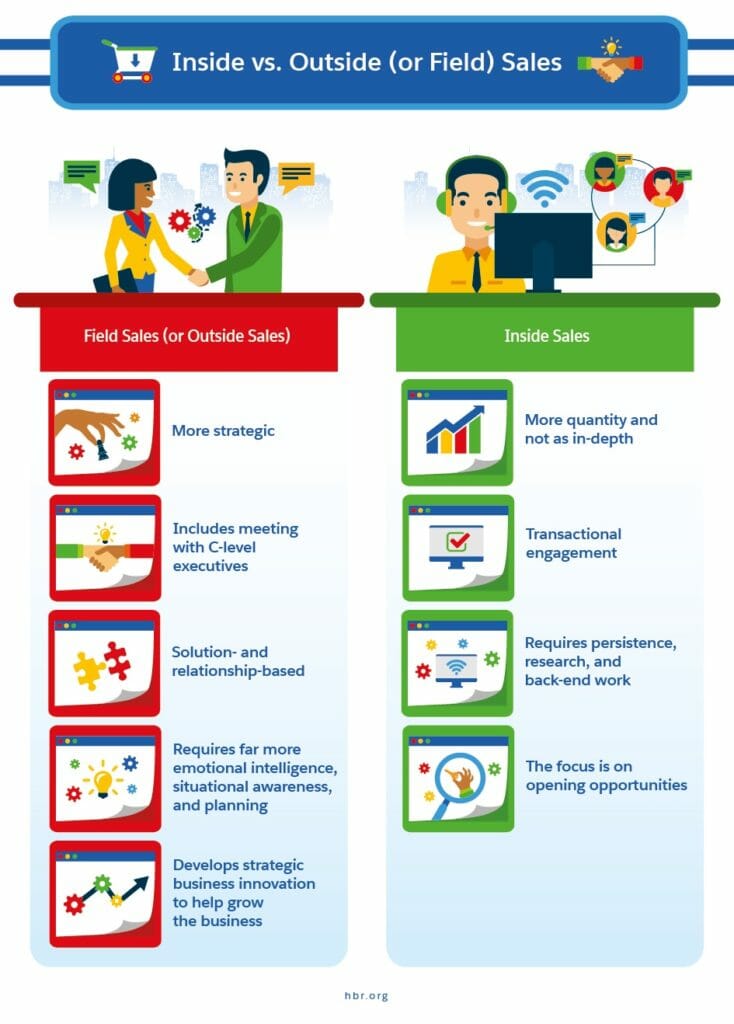 Inside vs. Outside (or Field) Sales

Field Sales (or Outside Sales)

More strategic

Includes meeting with C-level executives

Solution- and relationship-based

Requires far more emotional intelligence, situational awareness, and planning

Develops strategic business innovation to help grow the business

Inside Sales

More quantity and not as in-depth

Transactional engagement

Requires persistence, research, and back-end work

The focus is on opening opportunities

hbr.org